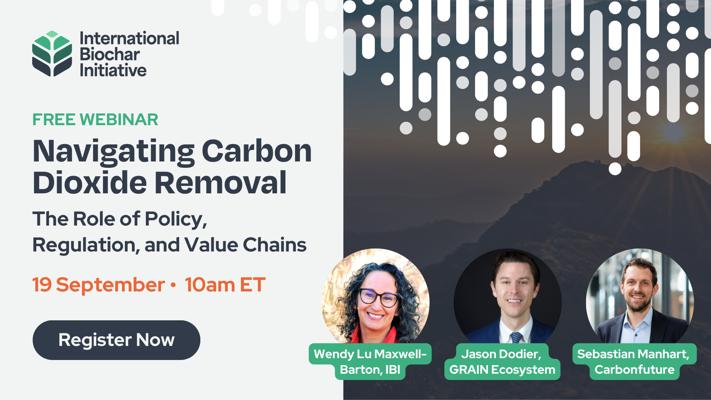 International Biochar Initiative

FREE WEBINAR

Navigating Carbon Dioxide Removal

The Role of Policy, Regulation, and Value Chains

19 September • 10am ET

Register Now

Wendy Lu Maxwell-Barton, IBI

Jason Dodier, GRAIN Ecosystem

Sebastian Manhart, Carbonfuture